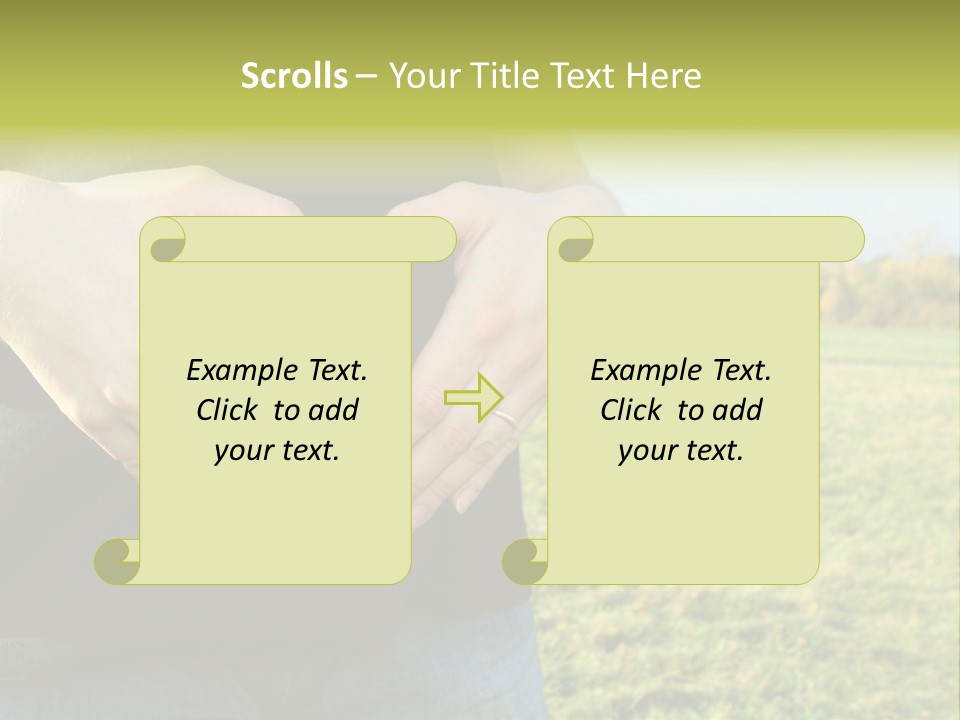 Scrolls – Your Title Text Here

Example Text. Click to add your text.

Example Text. Click to add your text.